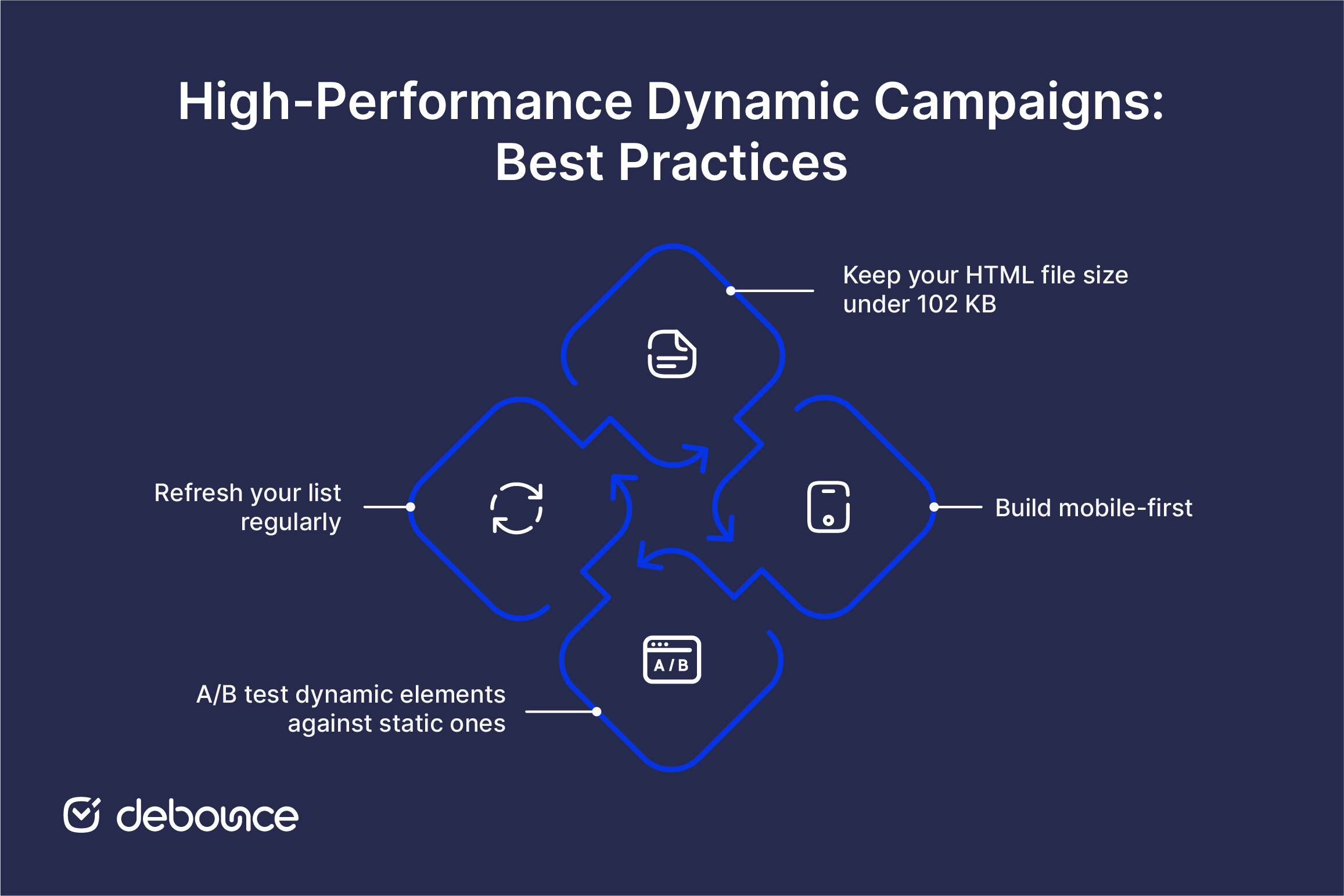 High-Performance Dynamic Campaigns: Best Practices

Keep your HTML file size under 102 KB

Refresh your list regularly

Build mobile-first

A / B

A/B test dynamic elements against static ones

debounce